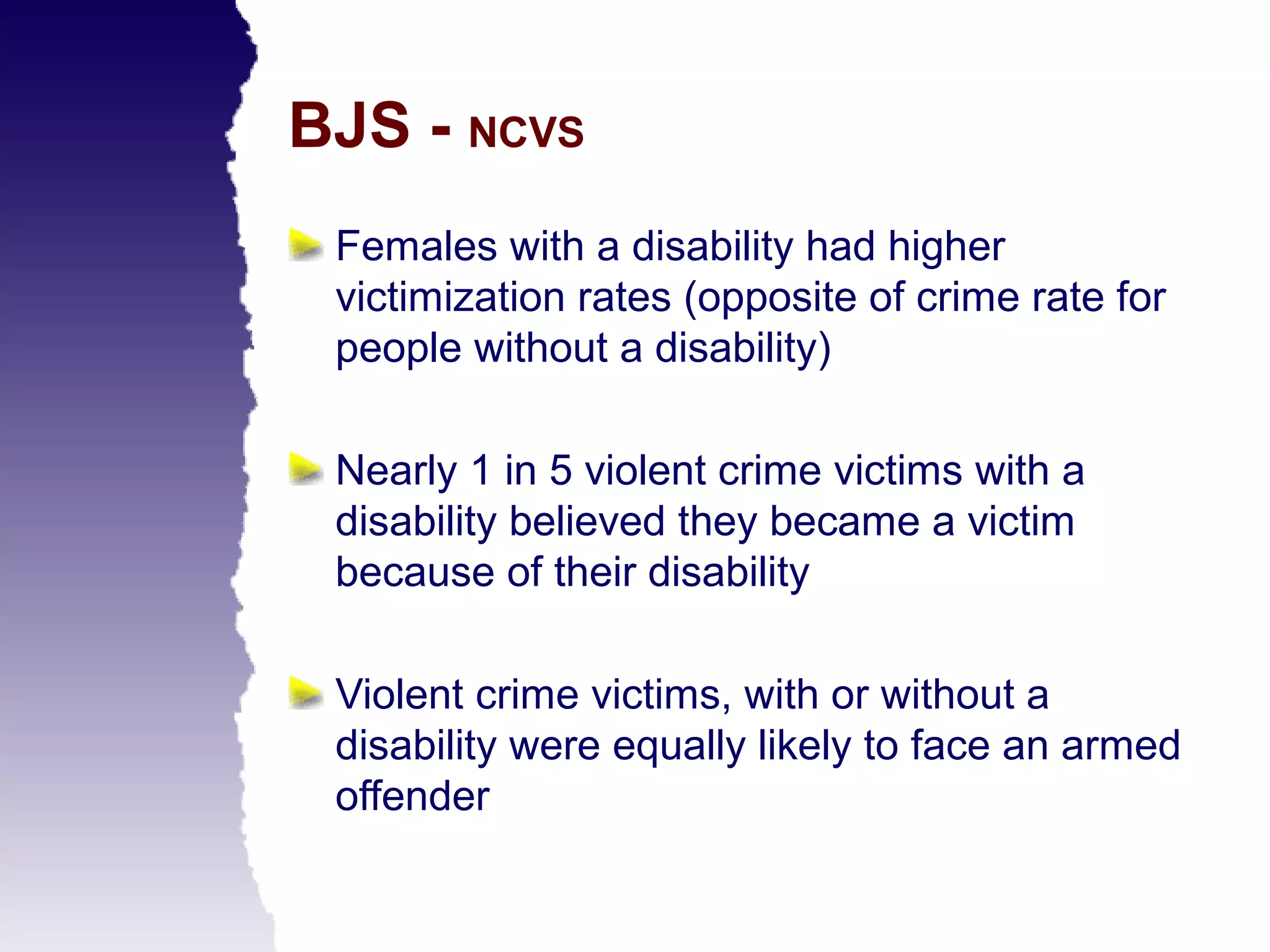 BJS - NCVS

Females with a disability had higher victimization rates (opposite of crime rate for people without a disability)

Nearly 1 in 5 violent crime victims with a disability believed they became a victim because of their disability

Violent crime victims, with or without a disability were equally likely to face an armed offender